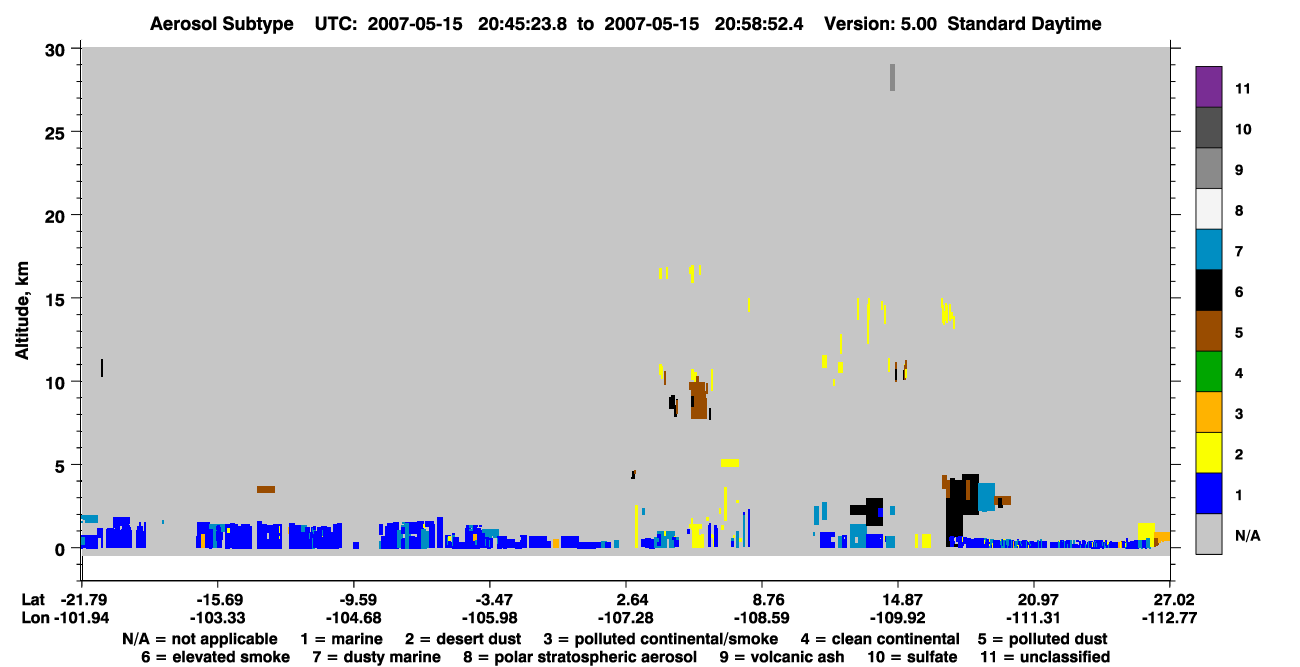 Aerosol Subtype UTC: 2007-05-15 20:45:23.8 to 2007-05-15 20:58:52.4 Version: 5.00 Standard Daytime

Altitude, km

30
25
20
15
10
5
0

11
10
9
8
7
6
5
4
3
2
1
N/A

Lat -21.79 -15.69 -9.59 -3.47 2.64 8.76 14.87 20.97 27.02
Lon -101.94 -103.33 -104.68 -105.98 -107.28 -108.59 -109.92 -111.31 -112.77

N/A = not applicable 1 = marine 2 = desert dust 3 = polluted continental/smoke 4 = clean continental 5 = polluted dust
6 = elevated smoke 7 = dusty marine 8 = polar stratospheric aerosol 9 = volcanic ash 10 = sulfate 11 = unclassified